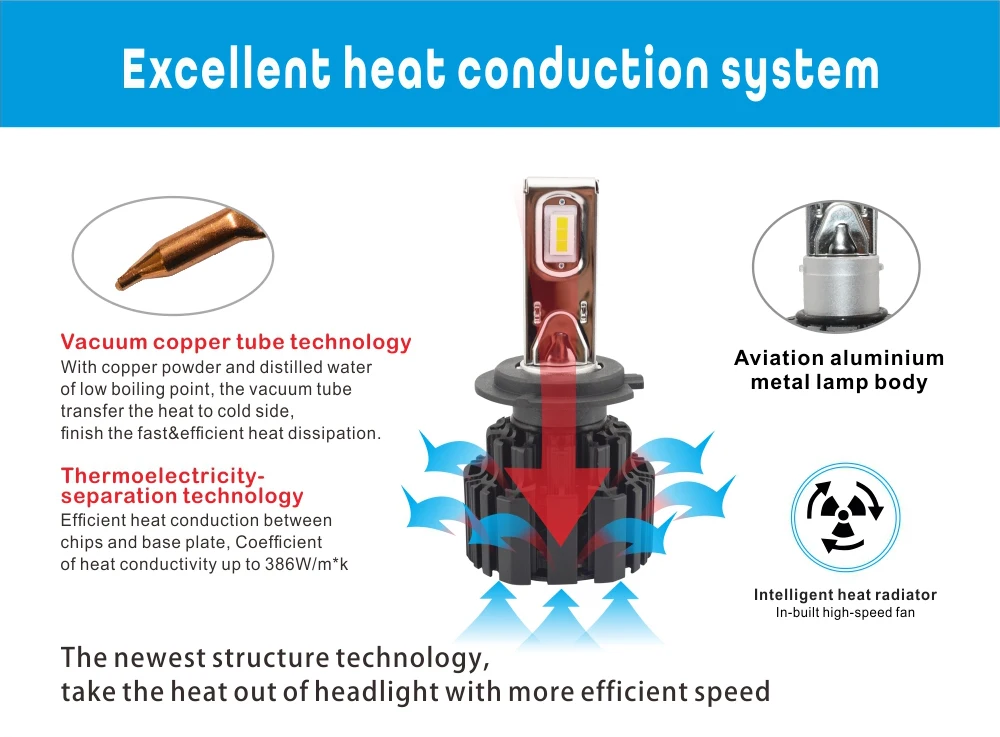 Excellent heat conduction system

Vacuum copper tube technology
With copper powder and distilled water of low boiling point, the vacuum tube transfer the heat to cold side, finish the fast&efficient heat dissipation.

Thermoelectricity-separation technology
Efficient heat conduction between chips and base plate, Coefficient of heat conductivity up to 386W/m*k

Aviation aluminium metal lamp body

Intelligent heat radiator
In-built high-speed fan

The newest structure technology, take the heat out of headlight with more efficient speed